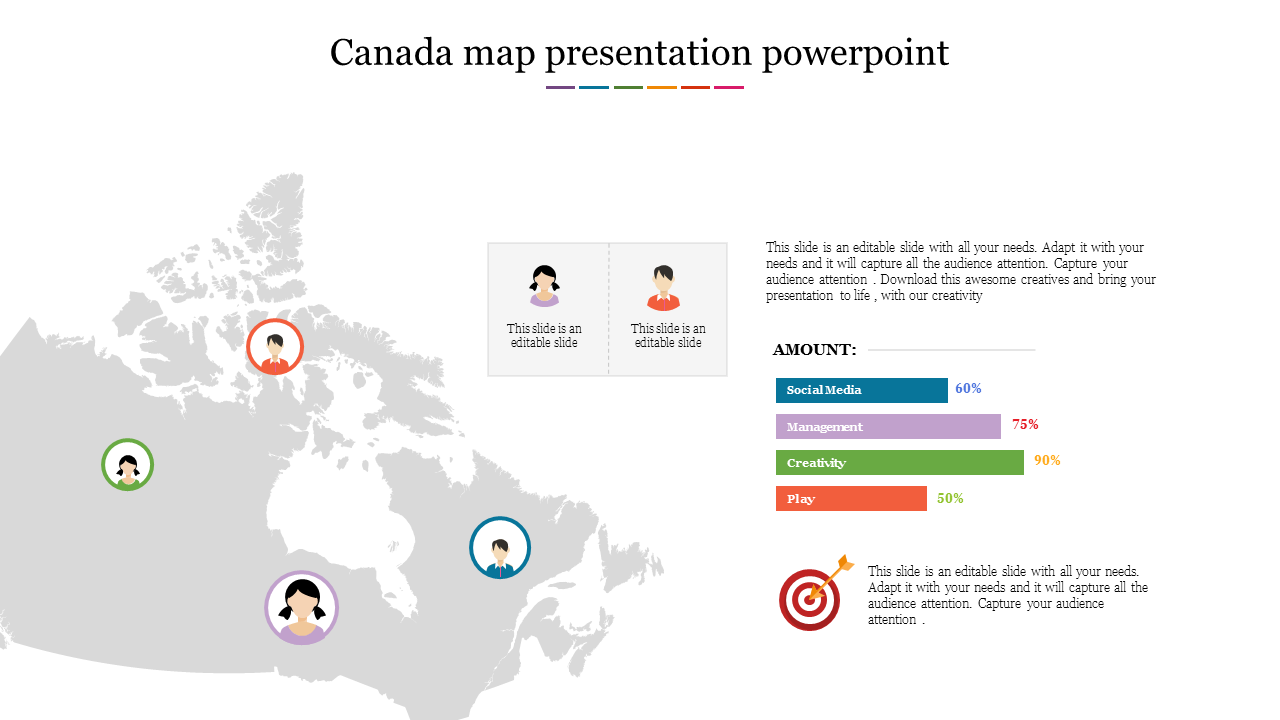 Canada map presentation powerpoint

This slide is an editable slide

This slide is an editable slide

This slide is an editable slide with all your needs. Adapt it with your needs and it will capture all the audience attention. Capture your audience attention . Download this awesome creatives and bring your presentation to life , with our creativity

AMOUNT:

Social Media 60%

Management 75%

Creativity 90%

Play 50%

This slide is an editable slide with all your needs. Adapt it with your needs and it will capture all the audience attention. Capture your audience attention .